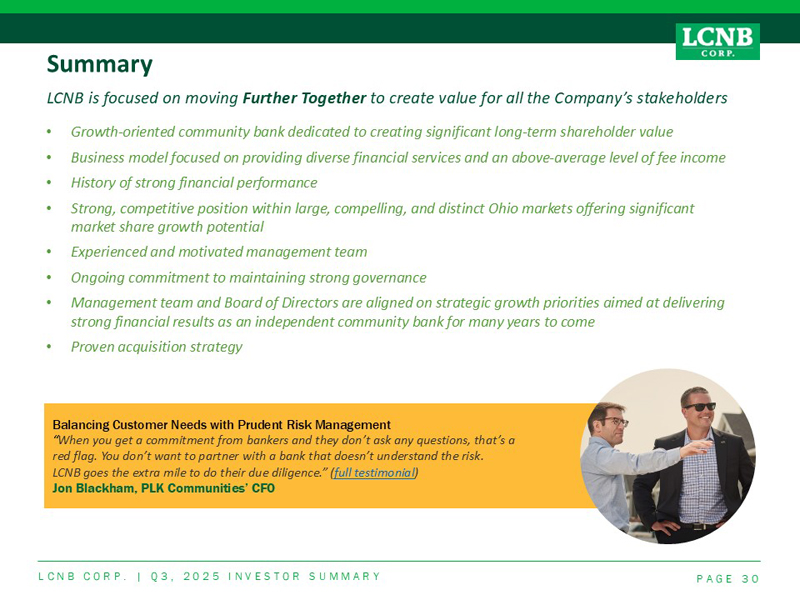 LCNB CORP.

Summary

LCNB is focused on moving Further Together to create value for all the Company's stakeholders

• Growth-oriented community bank dedicated to creating significant long-term shareholder value
• Business model focused on providing diverse financial services and an above-average level of fee income
• History of strong financial performance
• Strong, competitive position within large, compelling, and distinct Ohio markets offering significant market share growth potential
• Experienced and motivated management team
• Ongoing commitment to maintaining strong governance
• Management team and Board of Directors are aligned on strategic growth priorities aimed at delivering strong financial results as an independent community bank for many years to come
• Proven acquisition strategy

Balancing Customer Needs with Prudent Risk Management
"When you get a commitment from bankers and they don't ask any questions, that's a red flag. You don't want to partner with a bank that doesn't understand the risk. LCNB goes the extra mile to do their due diligence." (full testimonial)
Jon Blackham, PLK Communities' CFO

LCNB CORP. | Q3, 2025 INVESTOR SUMMARY

PAGE 30